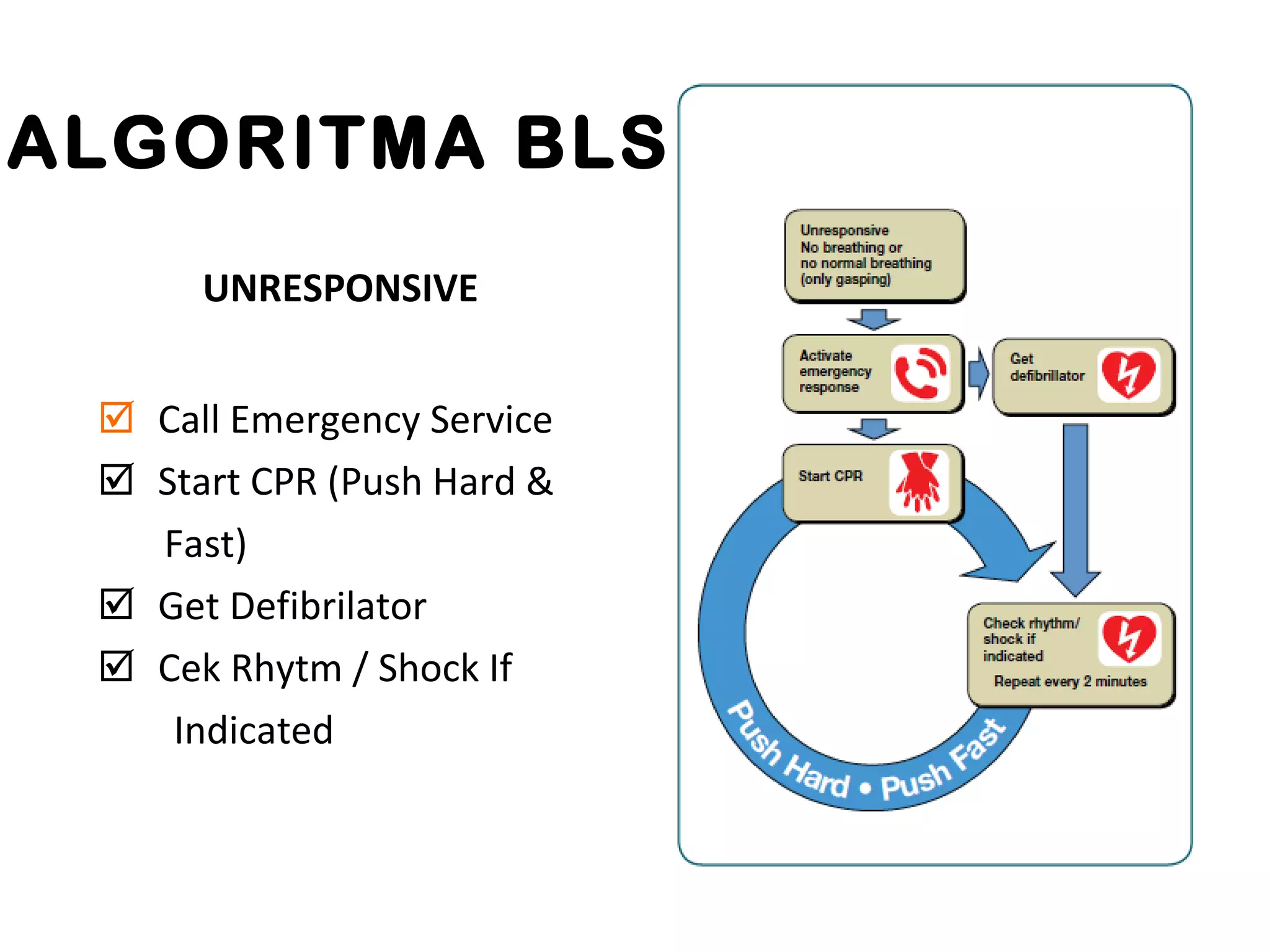 ALGORITMA BLS

UNRESPONSIVE

☑ Call Emergency Service
☑ Start CPR (Push Hard & Fast)
☑ Get Defibrilator
☑ Cek Rhytm / Shock If Indicated

Unresponsive
No breathing or no normal breathing (only gasping)

Activate emergency response

Get defibrillator

Start CPR

Check rhythm/ shock if indicated
Repeat every 2 minutes

Push Hard • Push Fast